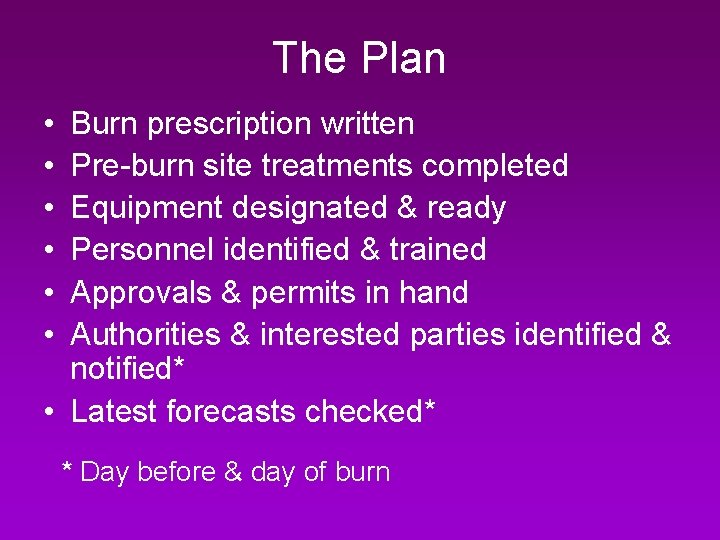 The Plan

• Burn prescription written
• Pre-burn site treatments completed
• Equipment designated & ready
• Personnel identified & trained
• Approvals & permits in hand
• Authorities & interested parties identified & notified*
• Latest forecasts checked*

* Day before & day of burn